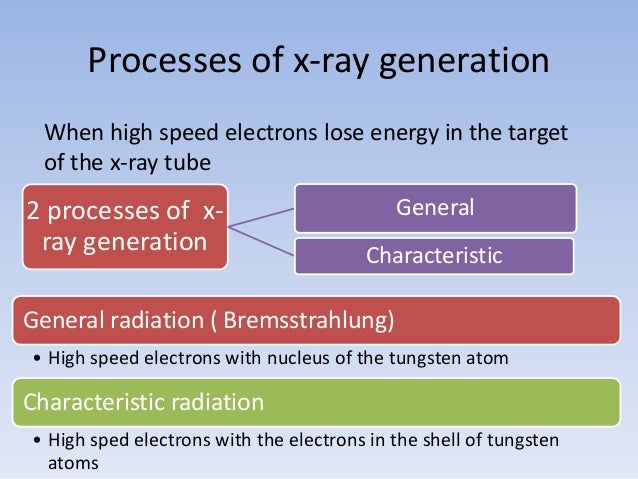 Processes of x-ray generation

When high speed electrons lose energy in the target of the x-ray tube

2 processes of x-ray generation

General

Characteristic

General radiation ( Bremsstrahlung)

• High speed electrons with nucleus of the tungsten atom

Characteristic radiation

• High sped electrons with the electrons in the shell of tungsten atoms